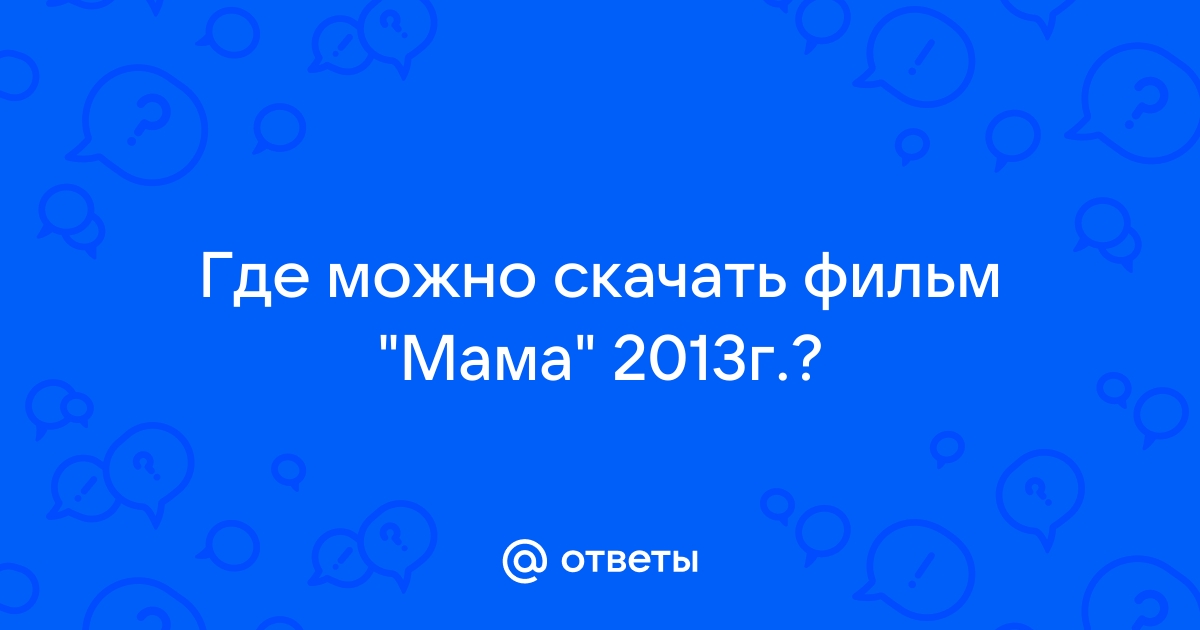 Где можно скачать фильм "Мама" 2013г.?

@ ответы